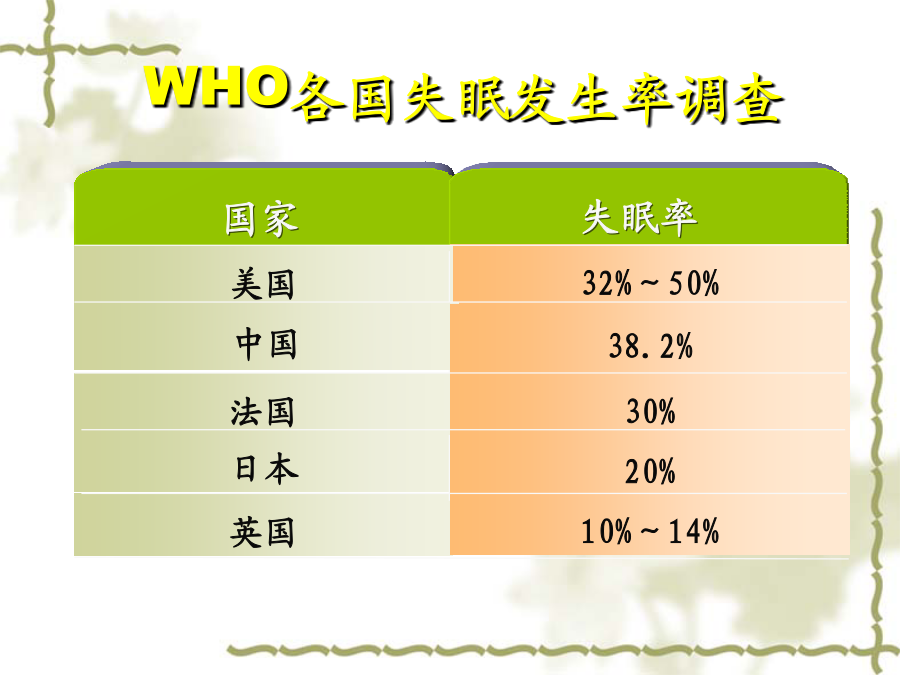 WHO各国失眠发生率调查

| 国家 | 失眠率 |
|---|---|
| 美国 | 32%～50% |
| 中国 | 38.2% |
| 法国 | 30% |
| 日本 | 20% |
| 英国 | 10%～14% |